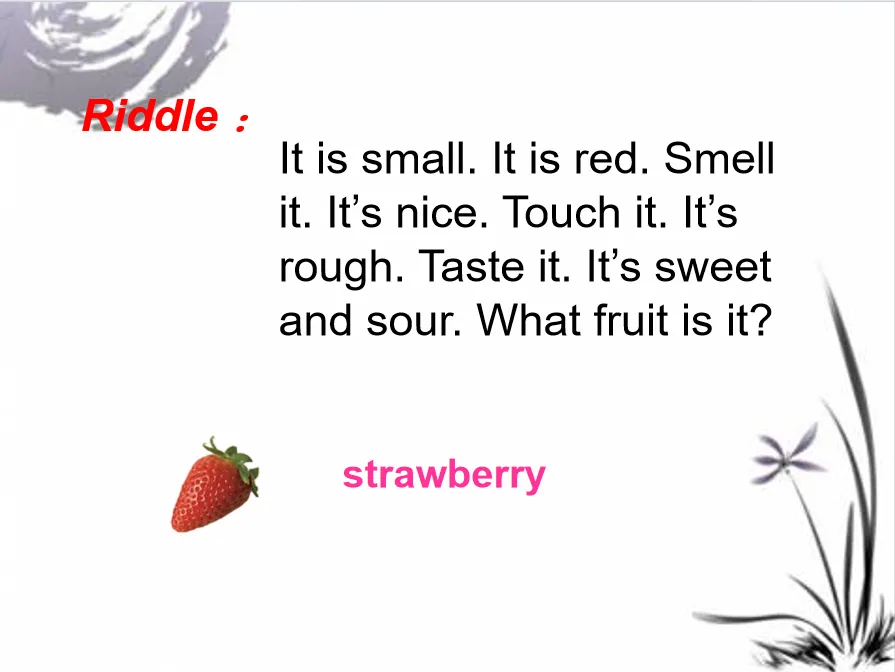 Riddle：

It is small. It is red. Smell it. It’s nice. Touch it. It’s rough. Taste it. It’s sweet and sour. What fruit is it?

strawberry